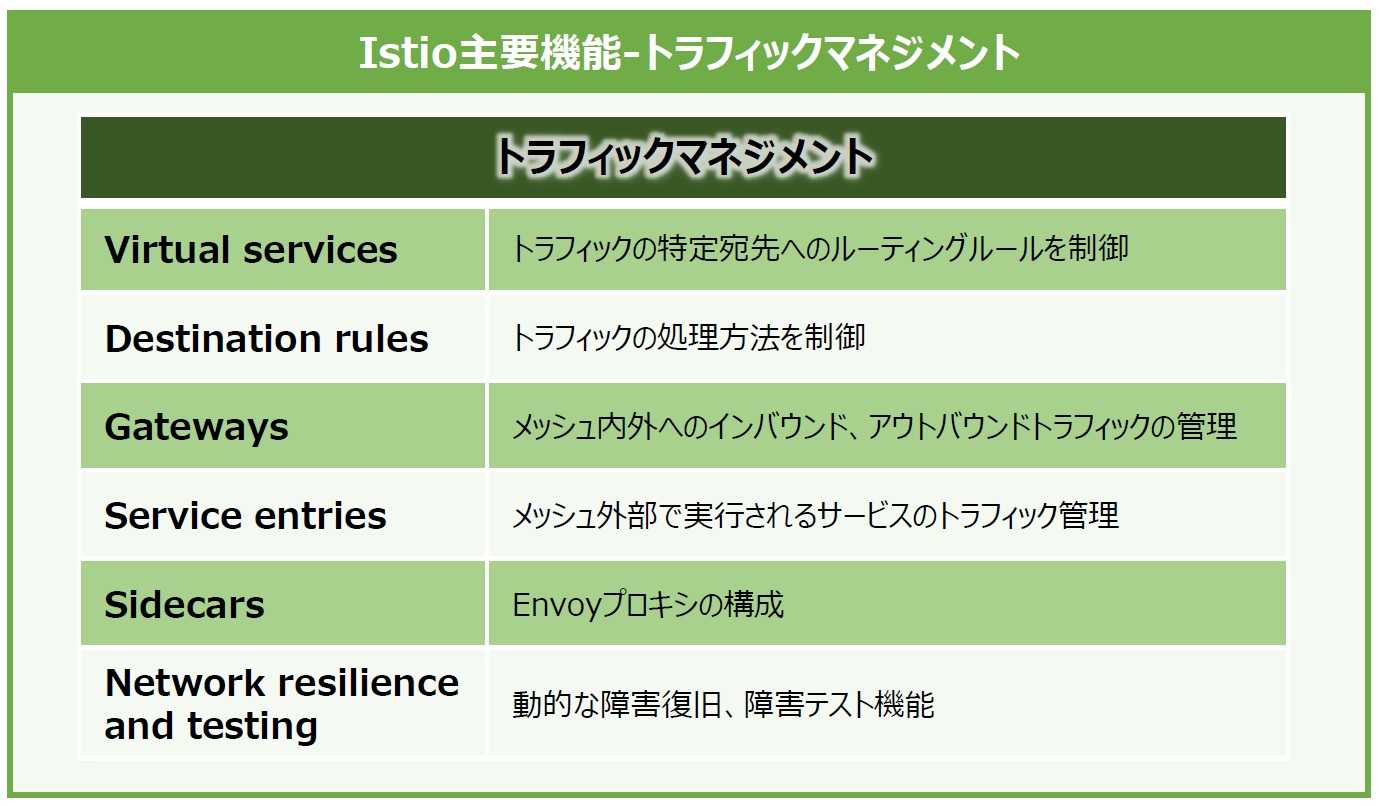 Istio主要機能-トラフィックマネジメント

| トラフィックマネジメント | |
|---|---|
| Virtual services | トラフィックの特定宛先へのルーティングルールを制御 |
| Destination rules | トラフィックの処理方法を制御 |
| Gateways | メッシュ内外へのインバウンド、アウトバウンドトラフィックの管理 |
| Service entries | メッシュ外部で実行されるサービスのトラフィック管理 |
| Sidecars | Envoyプロキシの構成 |
| Network resilience and testing | 動的な障害復旧、障害テスト機能 |